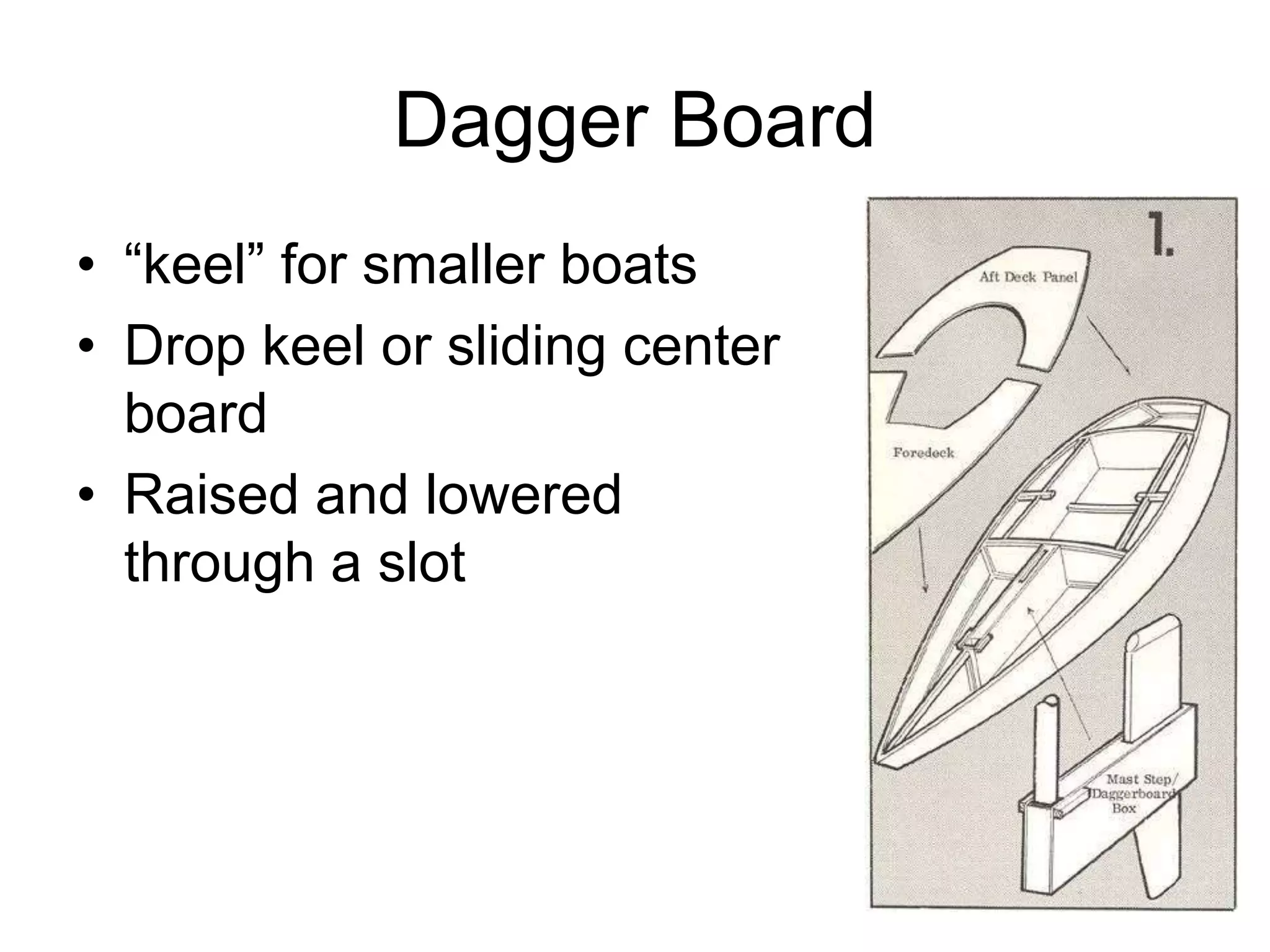 Dagger Board

• “keel” for smaller boats
• Drop keel or sliding center board
• Raised and lowered through a slot

1.

Aft Deck Panel

Foredeck

Mast Step/ Daggerboard Box